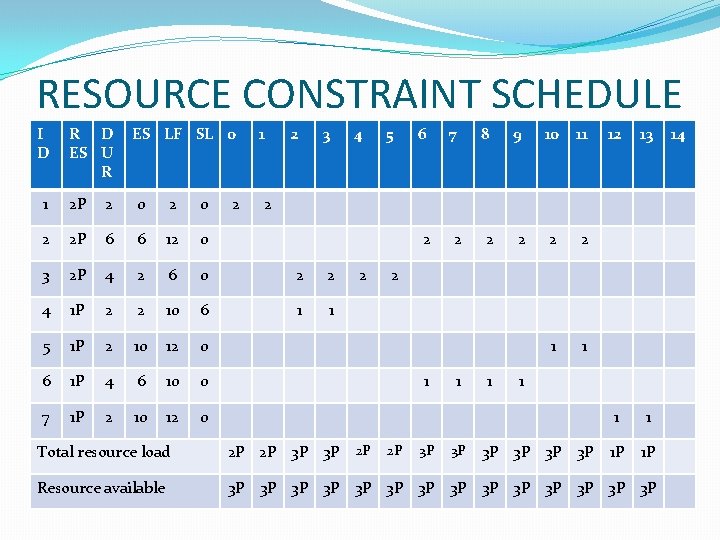 RESOURCE CONSTRAINT SCHEDULE

| ID | RES | DUR | ES | LF | SL | 0 | 1 | 2 | 3 | 4 | 5 | 6 | 7 | 8 | 9 | 10 | 11 | 12 | 13 | 14 |
|---|---|---|---|---|---|---|---|---|---|---|---|---|---|---|---|---|---|---|---|---|
| 1 | 2P | 2 | 0 | 2 | 0 | 2 | 2 | | | | | | | | | | | | | |
| 2 | 2P | 6 | 6 | 12 | 0 | | | | | | | 2 | 2 | 2 | 2 | 2 | 2 | | | |
| 3 | 2P | 4 | 2 | 6 | 0 | | | 2 | 2 | 2 | 2 | | | | | | | | | |
| 4 | 1P | 2 | 2 | 10 | 6 | | | 1 | 1 | | | | | | | | | | | |
| 5 | 1P | 2 | 10 | 12 | 0 | | | | | | | | | | | 1 | 1 | | | |
| 6 | 1P | 4 | 6 | 10 | 0 | | | | | | | 1 | 1 | 1 | 1 | | | | | |
| 7 | 1P | 2 | 10 | 12 | 0 | | | | | | | | | | | | | 1 | 1 | |
| Total resource load | | | | | | 2P | 2P | 3P | 3P | 2P | 2P | 3P | 3P | 3P | 3P | 3P | 3P | 1P | 1P | |
| Resource available | | | | | | 3P | 3P | 3P | 3P | 3P | 3P | 3P | 3P | 3P | 3P | 3P | 3P | 3P | 3P | |